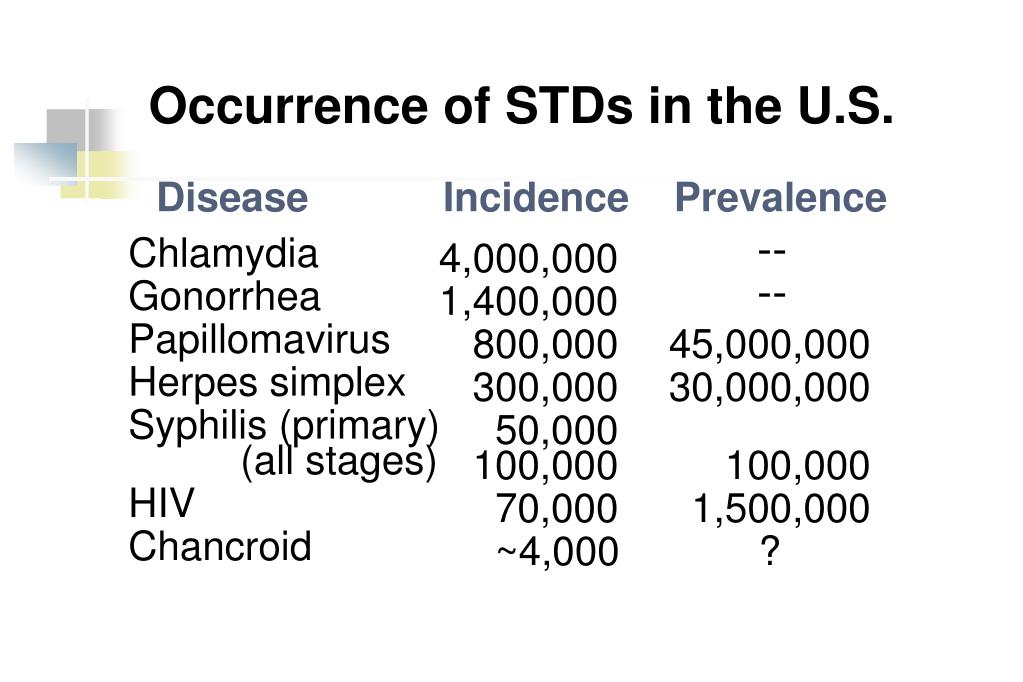 Occurrence of STDs in the U.S.

| Disease | Incidence | Prevalence |
|---|---|---|
| Chlamydia | 4,000,000 | -- |
| Gonorrhea | 1,400,000 | -- |
| Papillomavirus | 800,000 | 45,000,000 |
| Herpes simplex | 300,000 | 30,000,000 |
| Syphilis (primary) | 50,000 | |
| (all stages) | 100,000 | 100,000 |
| HIV | 70,000 | 1,500,000 |
| Chancroid | ~4,000 | ? |